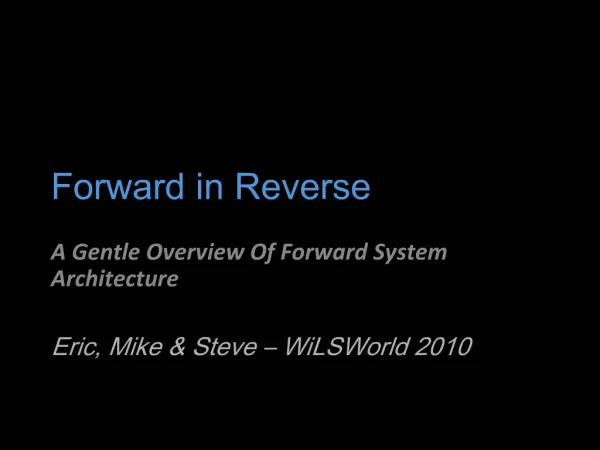 Forward in Reverse

A Gentle Overview Of Forward System Architecture

Eric, Mike & Steve – WiLSWorld 2010